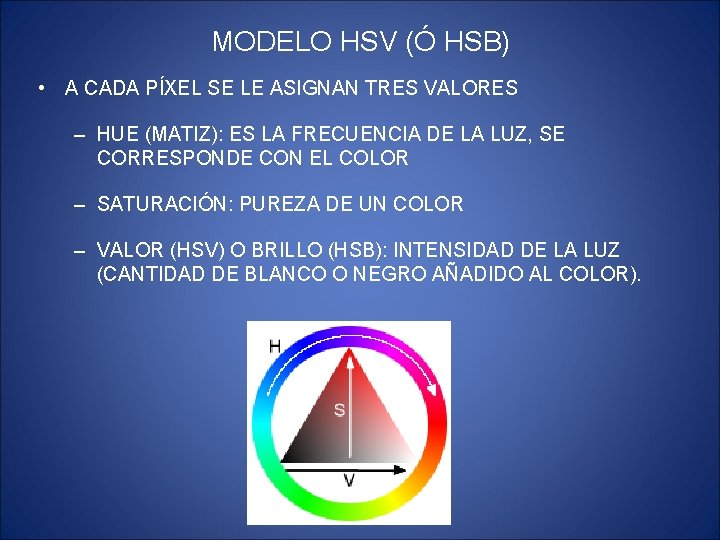 MODELO HSV (Ó HSB)

• A CADA PÍXEL SE LE ASIGNAN TRES VALORES

– HUE (MATIZ): ES LA FRECUENCIA DE LA LUZ, SE CORRESPONDE CON EL COLOR

– SATURACIÓN: PUREZA DE UN COLOR

– VALOR (HSV) O BRILLO (HSB): INTENSIDAD DE LA LUZ (CANTIDAD DE BLANCO O NEGRO AÑADIDO AL COLOR).

H
S
V